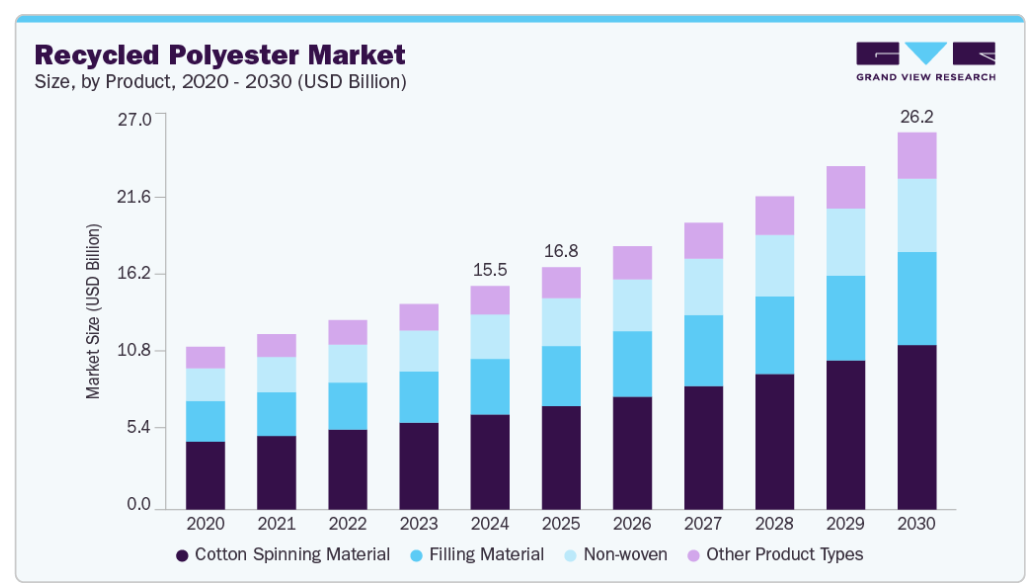 Recycled Polyester Market
Size, by Product, 2020 - 2030 (USD Billion)

GRAND VIEW RESEARCH

Market Size (USD Billion)

27.0
21.6
16.2
10.8
5.4
0.0

15.5
16.8
26.2

2020 2021 2022 2023 2024 2025 2026 2027 2028 2029 2030

Cotton Spinning Material
Filling Material
Non-woven
Other Product Types